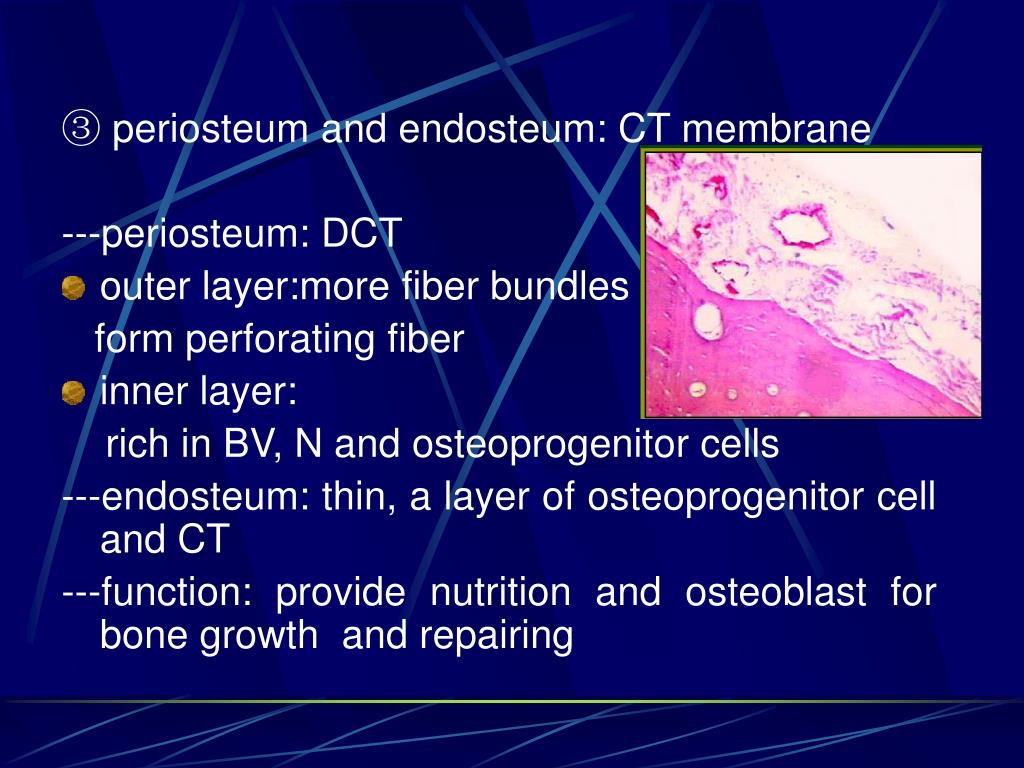 ③ periosteum and endosteum: CT membrane

---periosteum: DCT

outer layer:more fiber bundles form perforating fiber

inner layer: rich in BV, N and osteoprogenitor cells

---endosteum: thin, a layer of osteoprogenitor cell and CT

---function: provide nutrition and osteoblast for bone growth and repairing